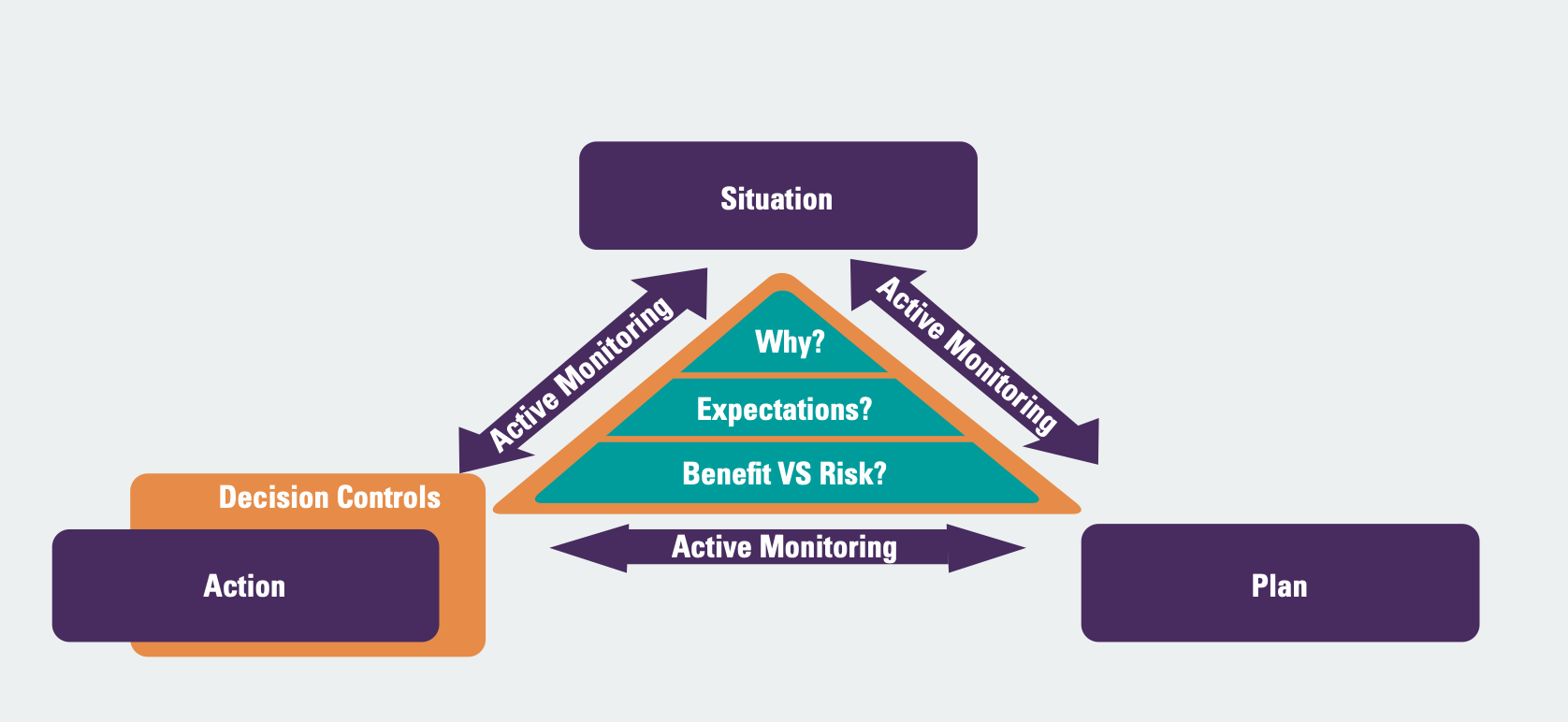 Situation

Active Monitoring

Active Monitoring

Why?

Expectations?

Benefit VS Risk?

Decision Controls

Action

Active Monitoring

Plan